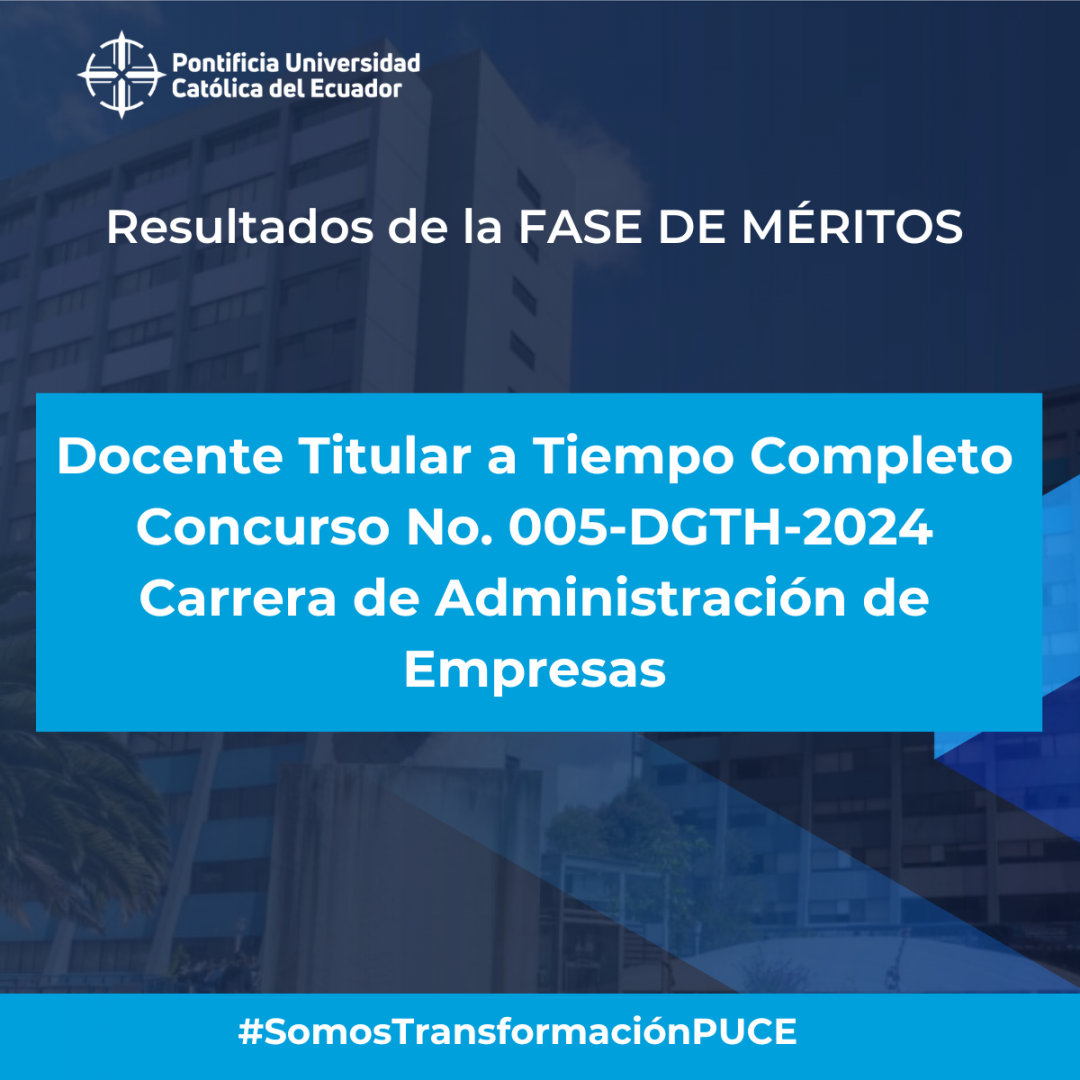 Pontificia Universidad Católica del Ecuador

Resultados de la FASE DE MÉRITOS

Docente Titular a Tiempo Completo
Concurso No. 005-DGTH-2024
Carrera de Administración de Empresas

#SomosTransformaciónPUCE